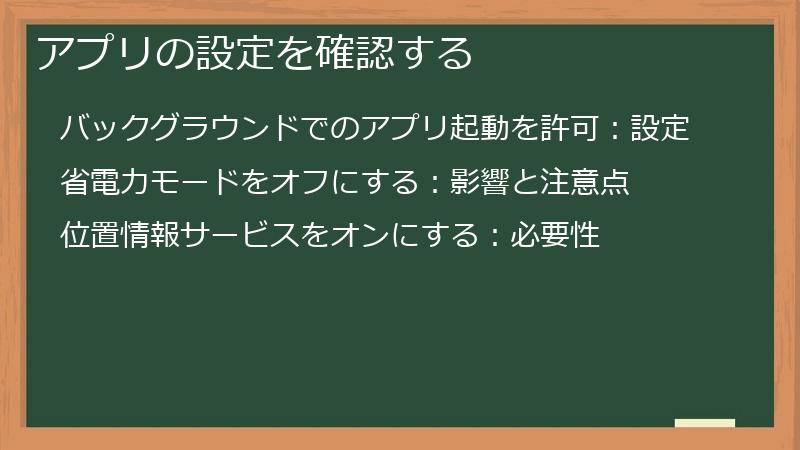 アプリの設定を確認する

バックグラウンドでのアプリ起動を許可：設定

省電力モードをオフにする：影響と注意点

位置情報サービスをオンにする：必要性